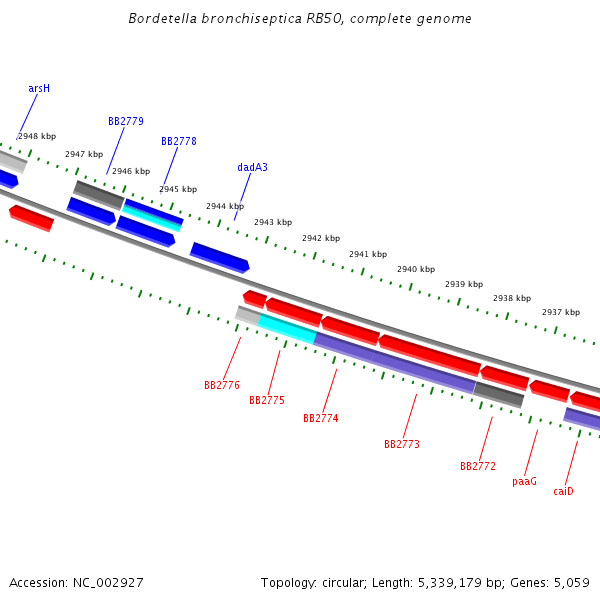 Bordetella bronchiseptica RB50, complete genome

arsH

BB2779

BB2778

dadA3

2948 kbp

2947 kbp

2946 kbp

2945 kbp

2944 kbp

2943 kbp

2942 kbp

2941 kbp

2940 kbp

2939 kbp

2938 kbp

2937 kbp

BB2776

BB2775

BB2774

BB2773

BB2772

paaG

caiD

Accession: NC_002927

Topology: circular; Length: 5,339,179 bp; Genes: 5,059